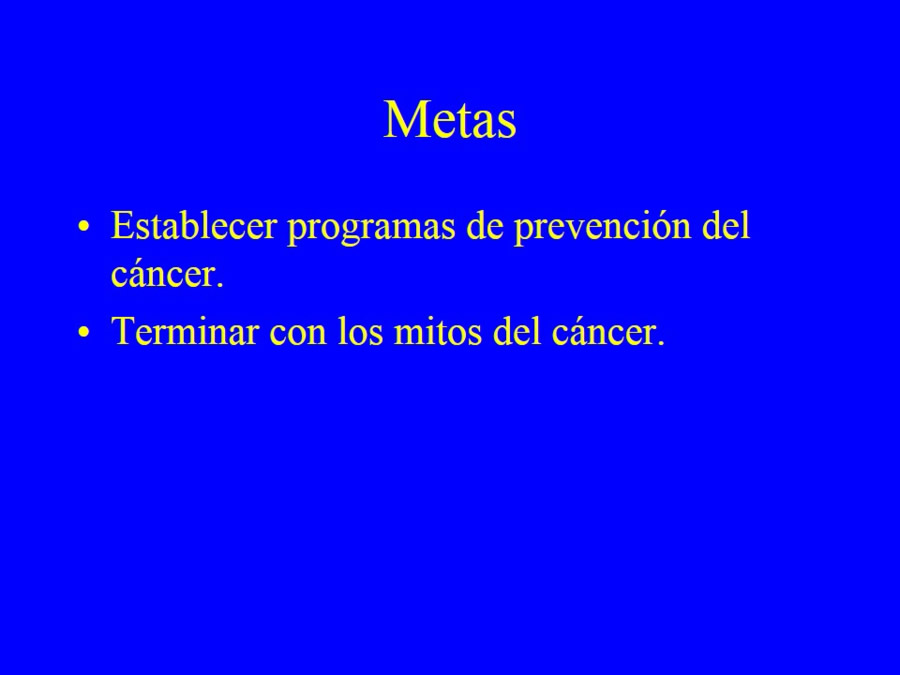 Metas

• Establecer programas de prevención del cáncer.

• Terminar con los mitos del cáncer.